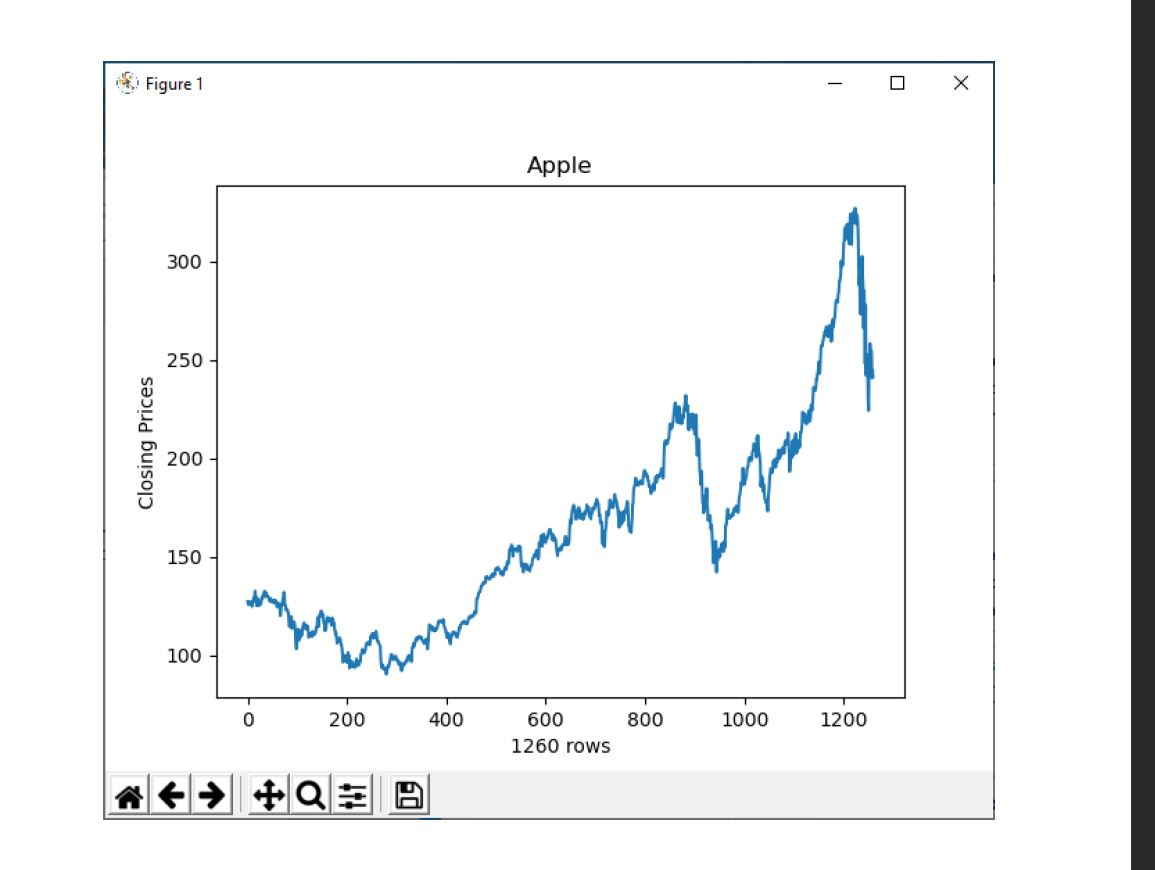 Figure 1

Apple

Closing Prices

300
250
200
150
100

0
200
400
600
800
1000
1200

1260 rows